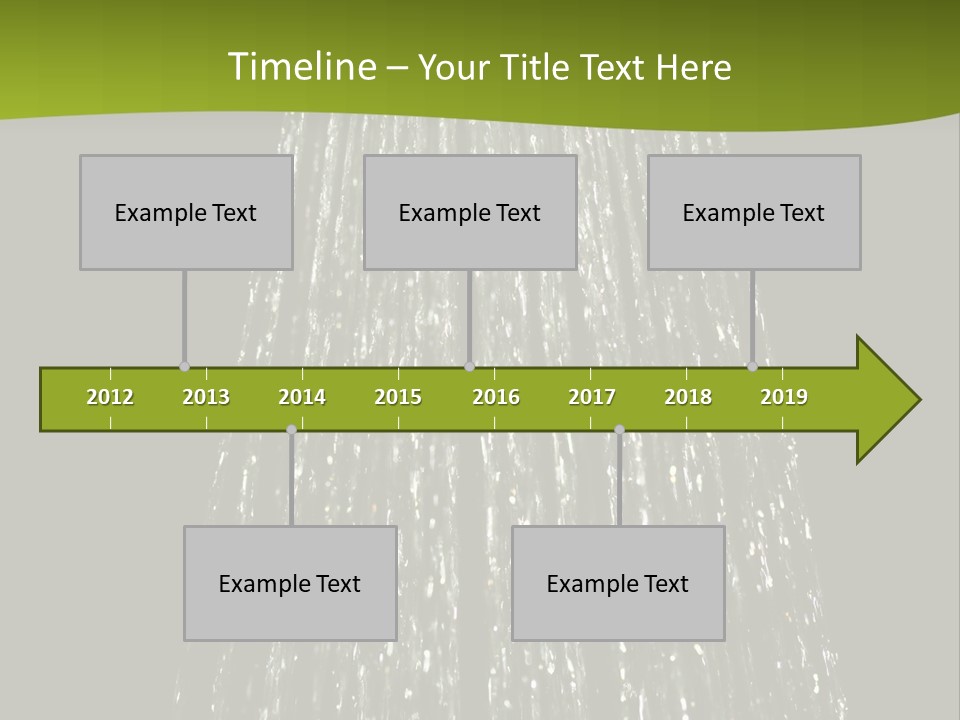 Timeline – Your Title Text Here

Example Text

Example Text

Example Text

2012 2013 2014 2015 2016 2017 2018 2019

Example Text

Example Text